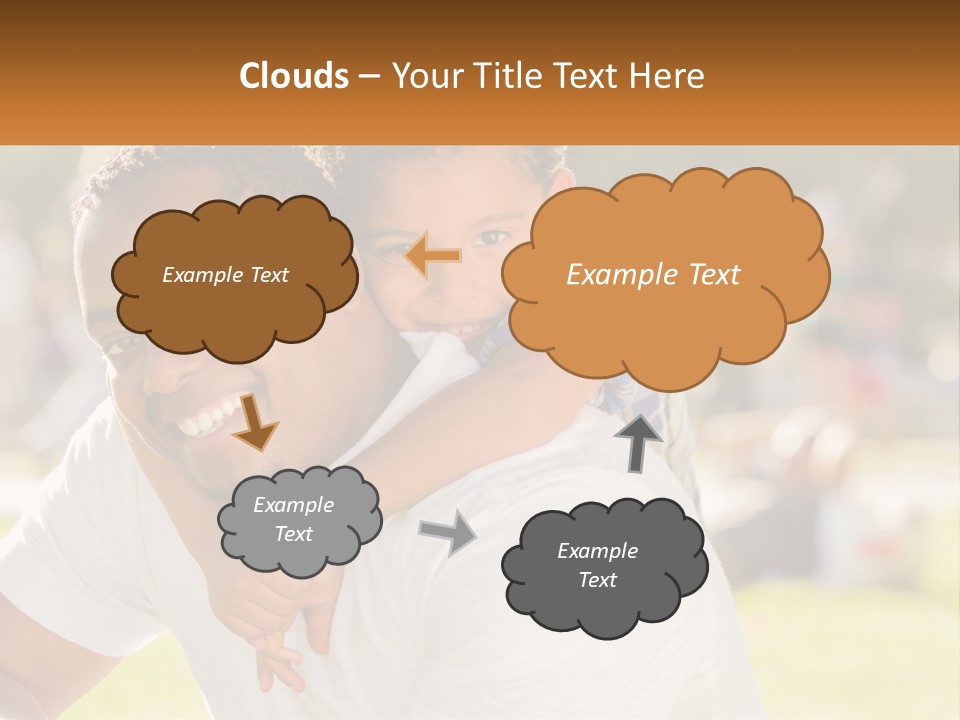 Clouds – Your Title Text Here

Example Text

Example Text

Example Text

Example Text